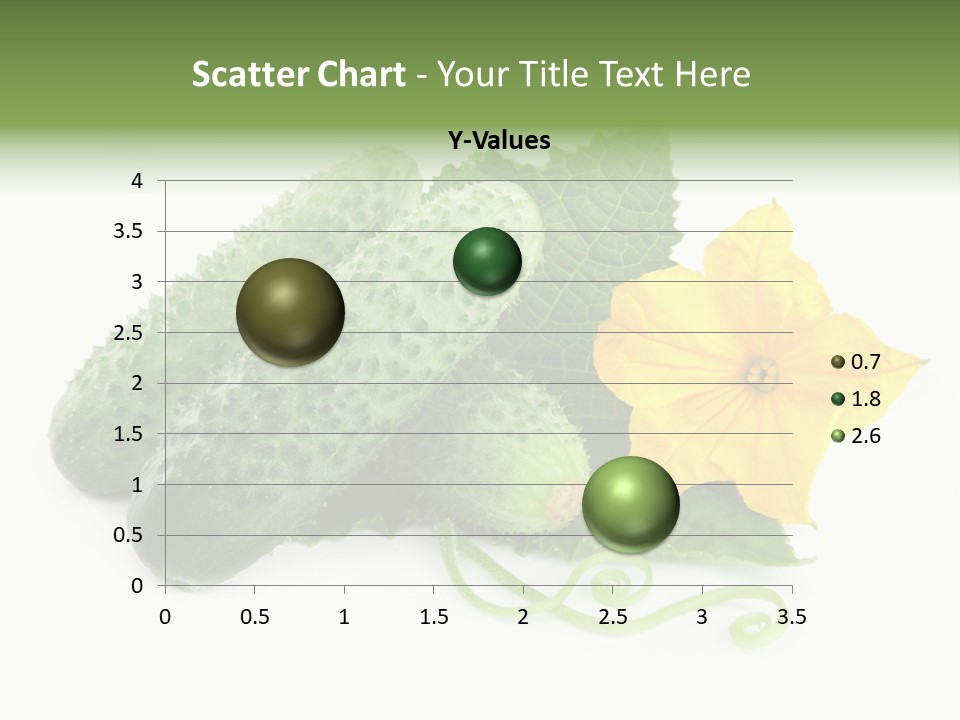 Scatter Chart - Your Title Text Here

Y-Values

4
3.5
3
2.5
2
1.5
1
0.5
0

0 0.5 1 1.5 2 2.5 3 3.5

0.7
1.8
2.6